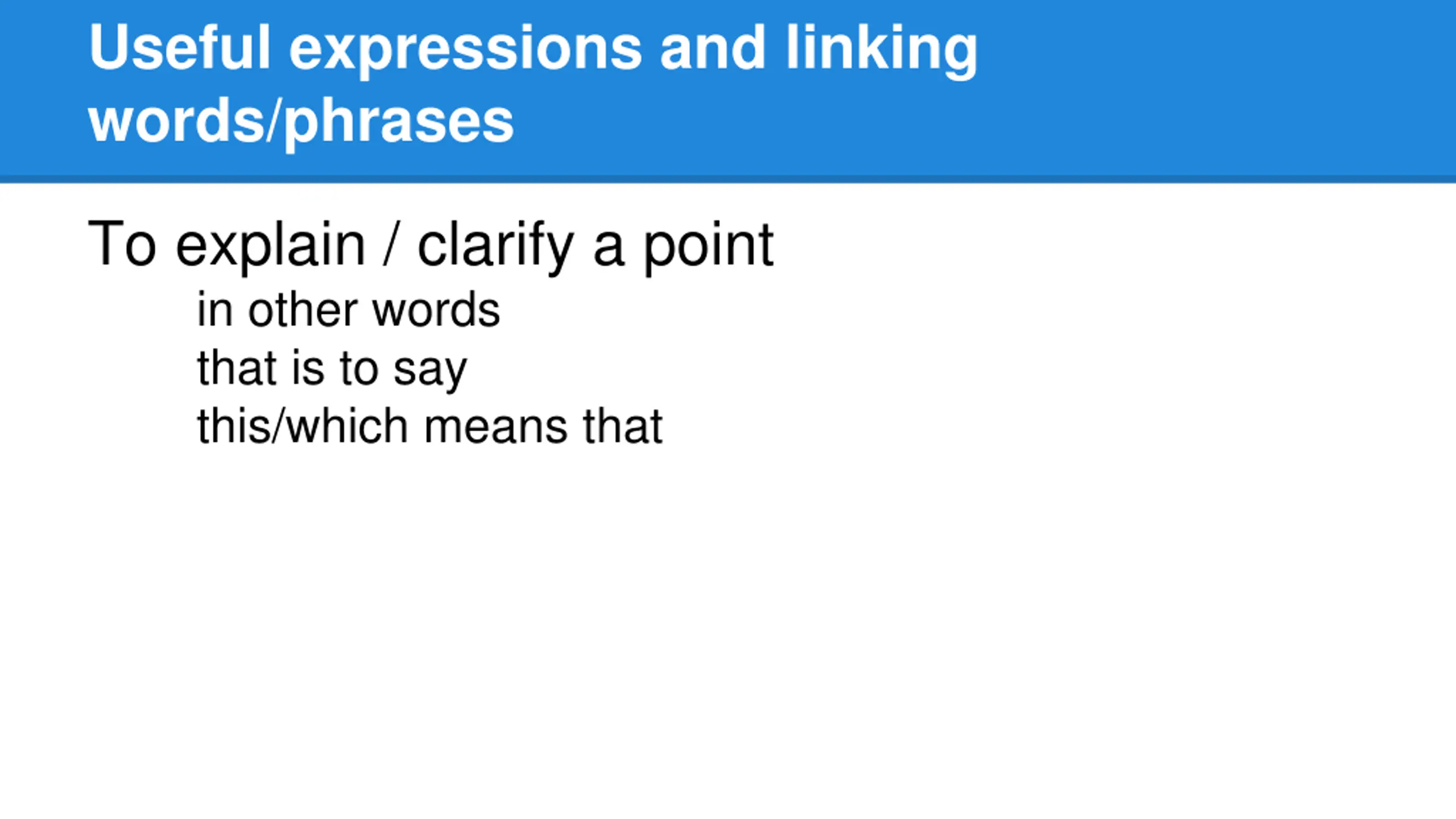 Useful expressions and linking words/phrases

To explain / clarify a point

in other words
that is to say
this/which means that